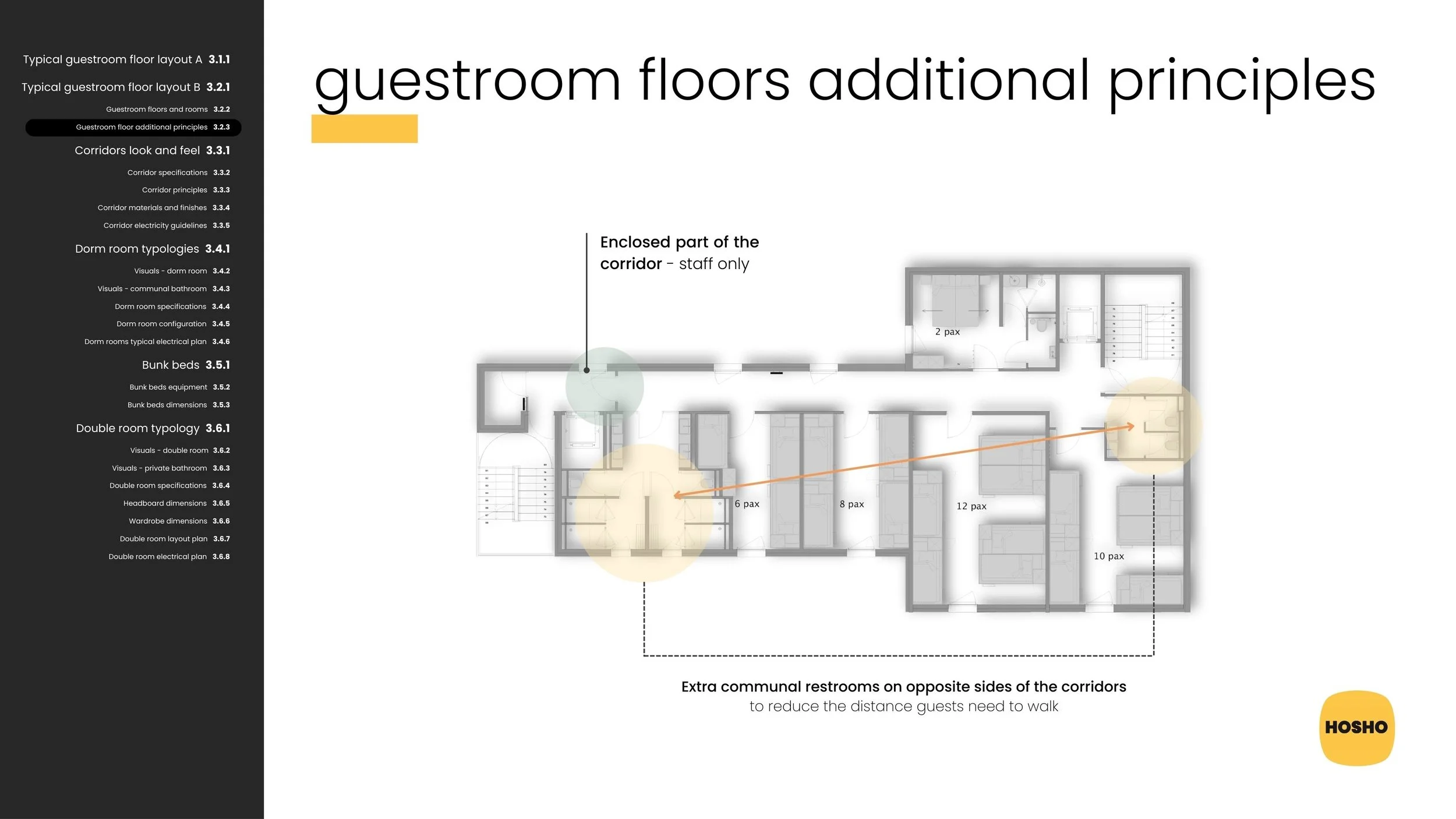 Typical guestroom floor layout A 3.1.1

Typical guestroom floor layout B 3.2.1

Guestroom floors and rooms 3.2.2

Guestroom floor additional principles 3.2.3

Corridors look and feel 3.3.1

Corridor specifications 3.3.2

Corridor principles 3.3.3

Corridor materials and finishes 3.3.4

Corridor electricity guidelines 3.3.5

Dorm room typologies 3.4.1

Visuals - dorm room 3.4.2

Visuals - communal bathroom 3.4.3

Dorm room specifications 3.4.4

Dorm room configuration 3.4.5

Dorm rooms typical electrical plan 3.4.6

Bunk beds 3.5.1

Bunk beds equipment 3.5.2

Bunk beds dimensions 3.5.3

Double room typology 3.6.1

Visuals - double room 3.6.2

Visuals - private bathroom 3.6.3

Double room specifications 3.6.4

Headboard dimensions 3.6.5

Wardrobe dimensions 3.6.6

Double room layout plan 3.6.7

Double room electrical plan 3.6.8

guestroom floors additional principles

Enclosed part of the corridor - staff only

2 pax

6 pax

8 pax

12 pax

10 pax

Extra communal restrooms on opposite sides of the corridors to reduce the distance guests need to walk

HOSHO